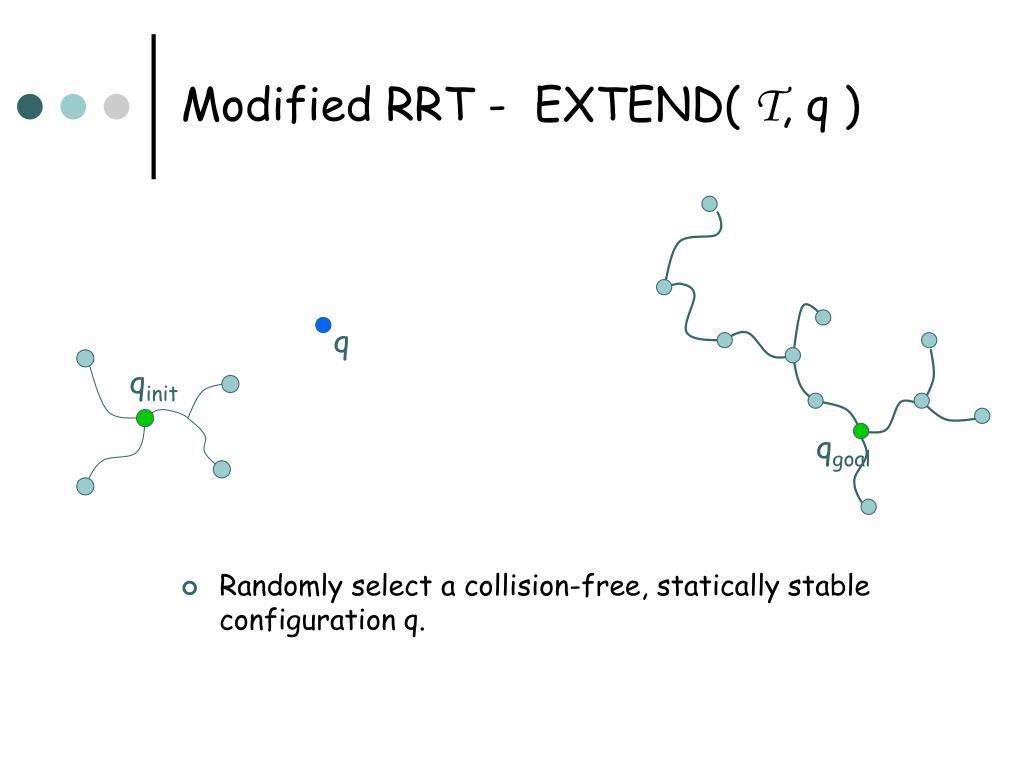 Modified RRT - EXTEND( $\mathcal{T}$, q )

q

$q_{init}$

$q_{goal}$

Randomly select a collision-free, statically stable configuration q.